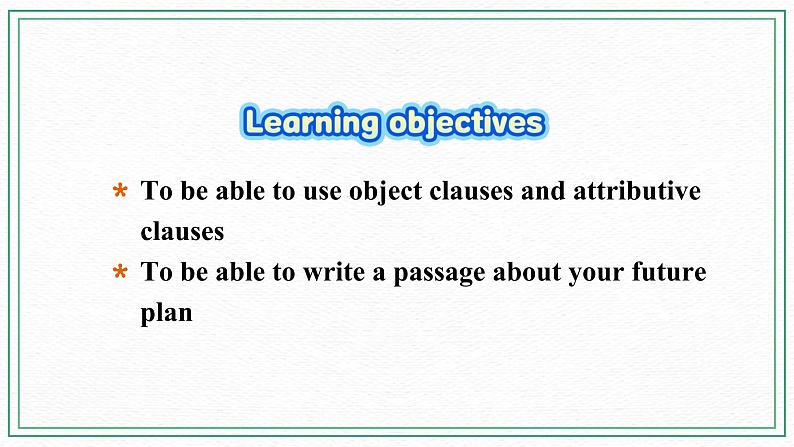 Learning objectives

* To be able to use object clauses and attributive clauses

* To be able to write a passage about your future plan